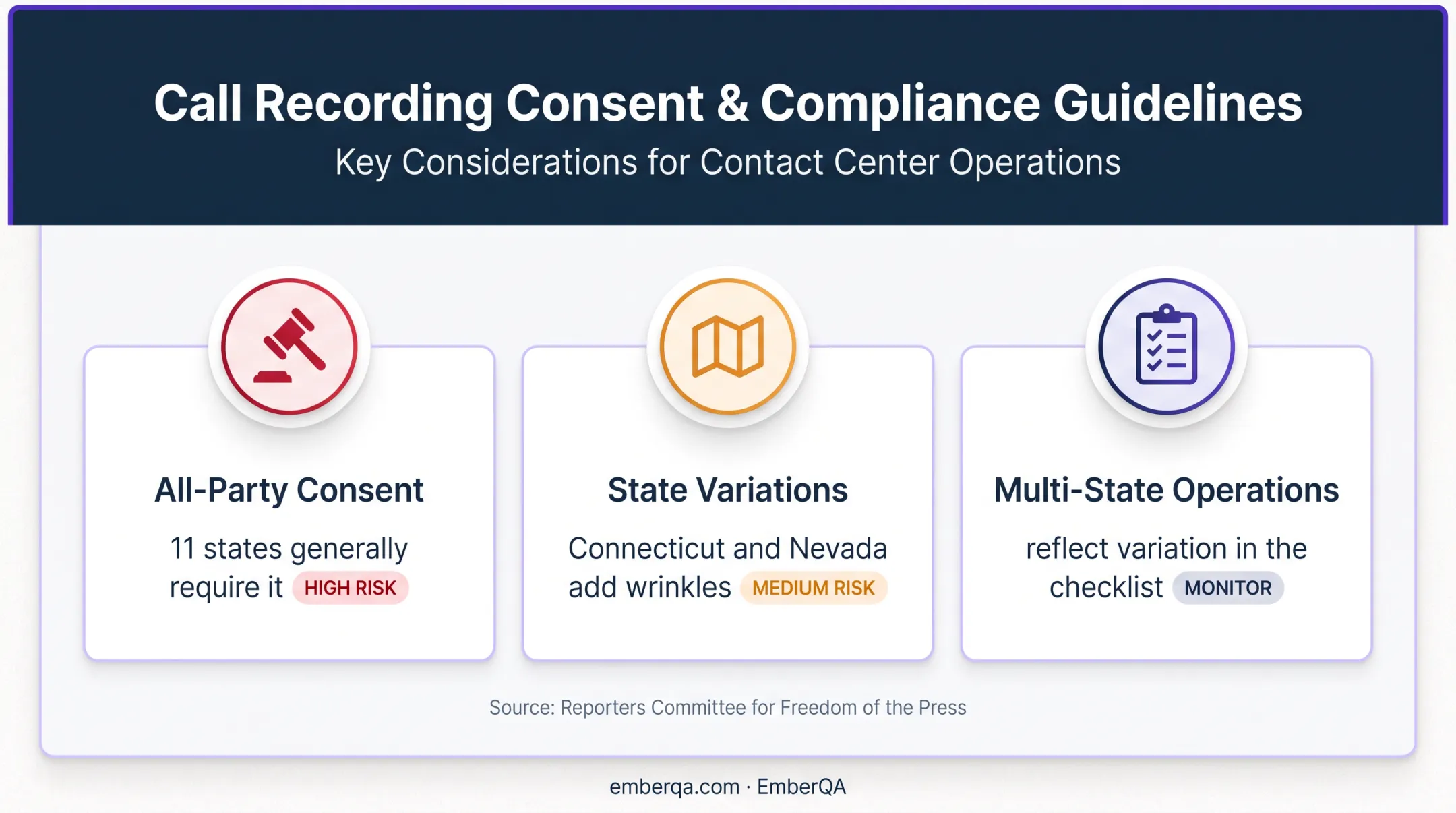 Call Recording Consent & Compliance Guidelines
Key Considerations for Contact Center Operations

All-Party Consent
11 states generally require it HIGH RISK

State Variations
Connecticut and Nevada add wrinkles MEDIUM RISK

Multi-State Operations
reflect variation in the checklist MONITOR

Source: Reporters Committee for Freedom of the Press

emberqa.com · EmberQA